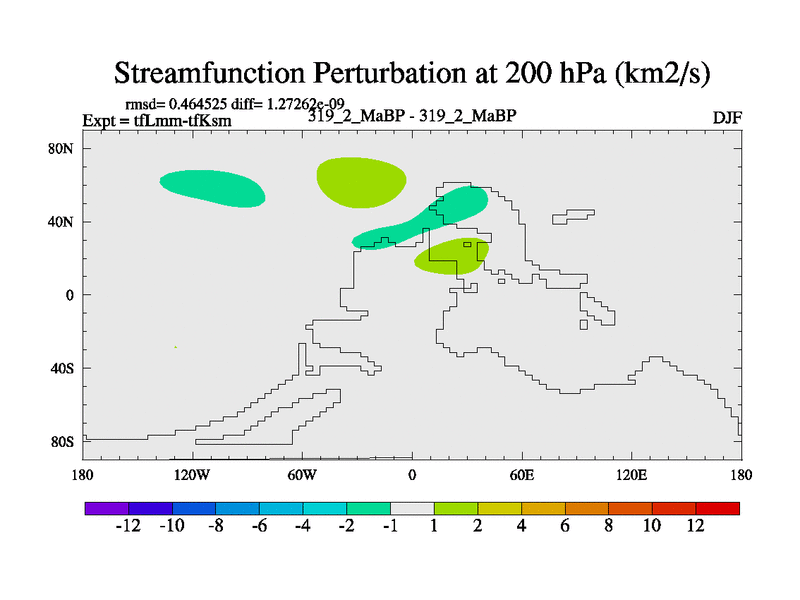 Streamfunction Perturbation at 200 hPa (km2/s)

rmsd= 0.464525 diff= 1.27262e-09
Expt = tfLmm-tfKsm
319_2_MaBP - 319_2_MaBP
DJF

80N
40N
0
40S
80S

180
120W
60W
0
60E
120E
180

-12 -10 -8 -6 -4 -2 -1 1 2 4 6 8 10 12